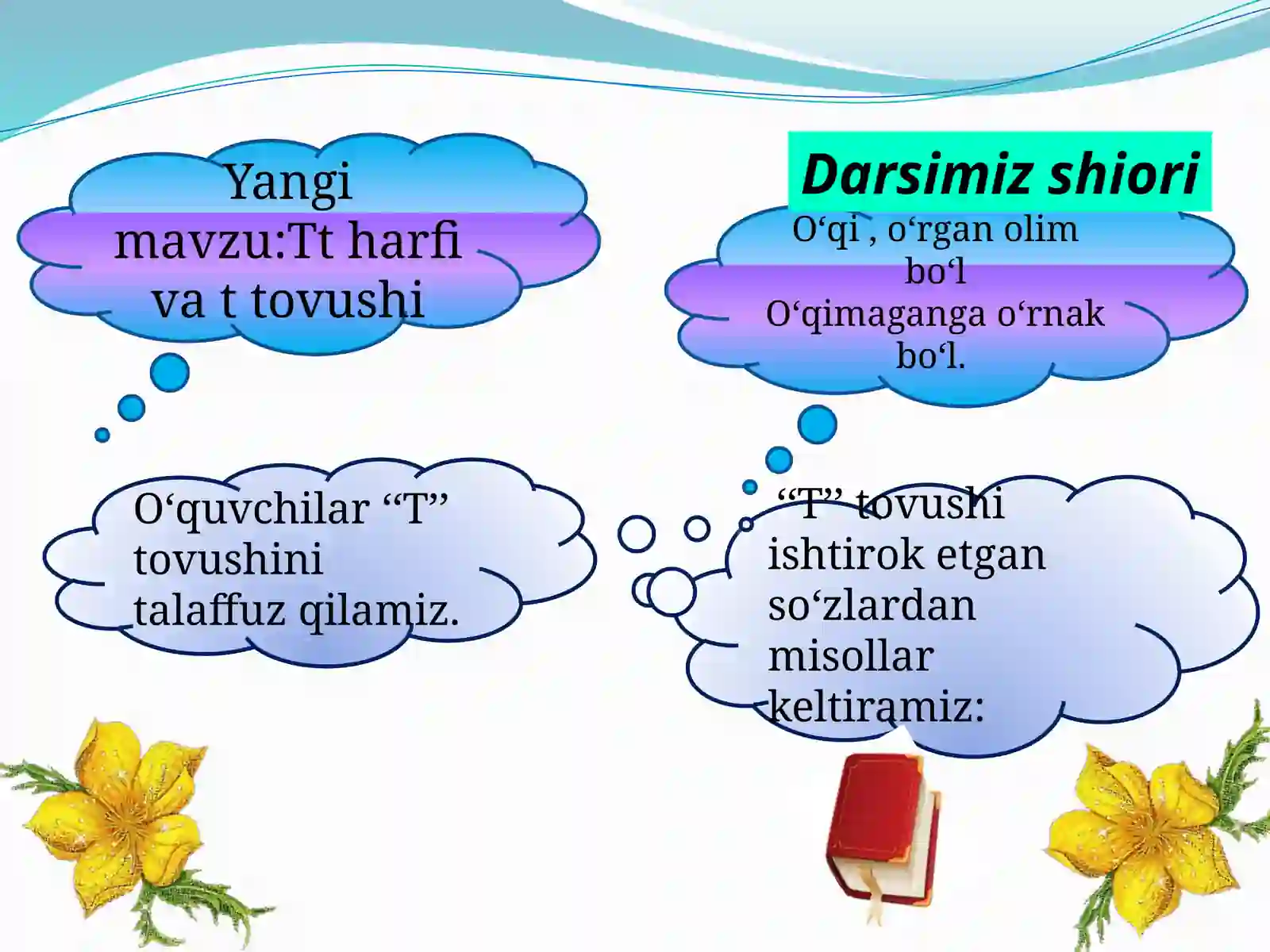 Yangi mavzu:Tt harfi va t tovushi

Darsimiz shiori

O‘qi , o‘rgan olim bo‘l
O‘qimaganga o‘rnak bo‘l.

O‘quvchilar “T” tovushini talaffuz qilamiz.

“T” tovushi ishtirok etgan so‘zlardan misollar keltiramiz: